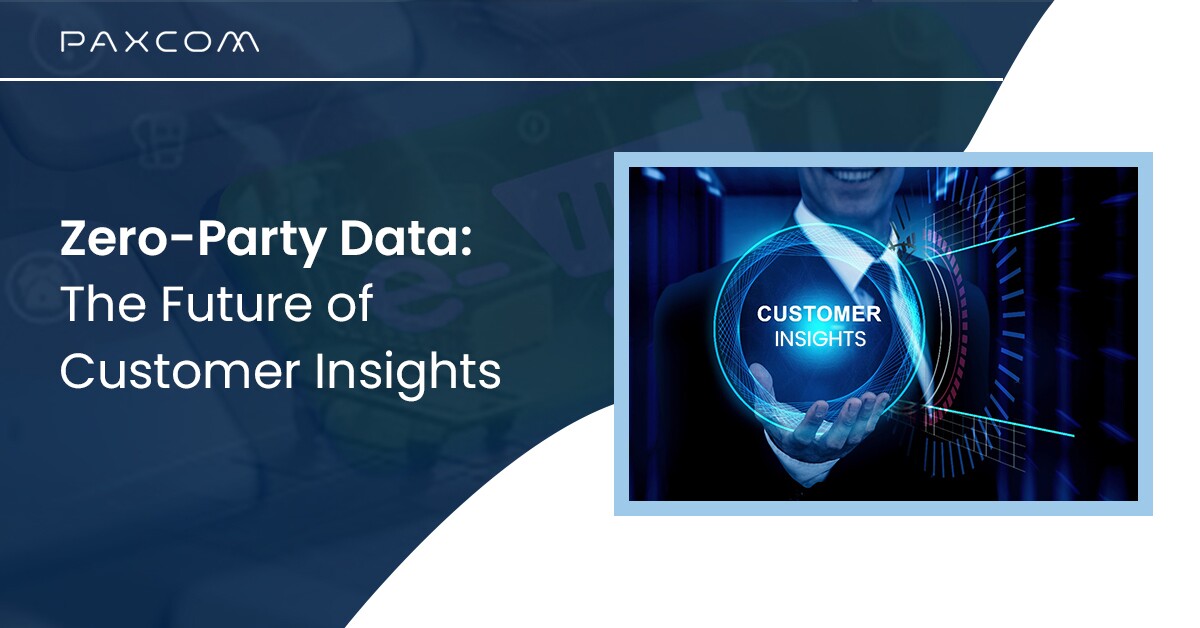 PAXCOM

Zero-Party Data: The Future of Customer Insights

CUSTOMER INSIGHTS